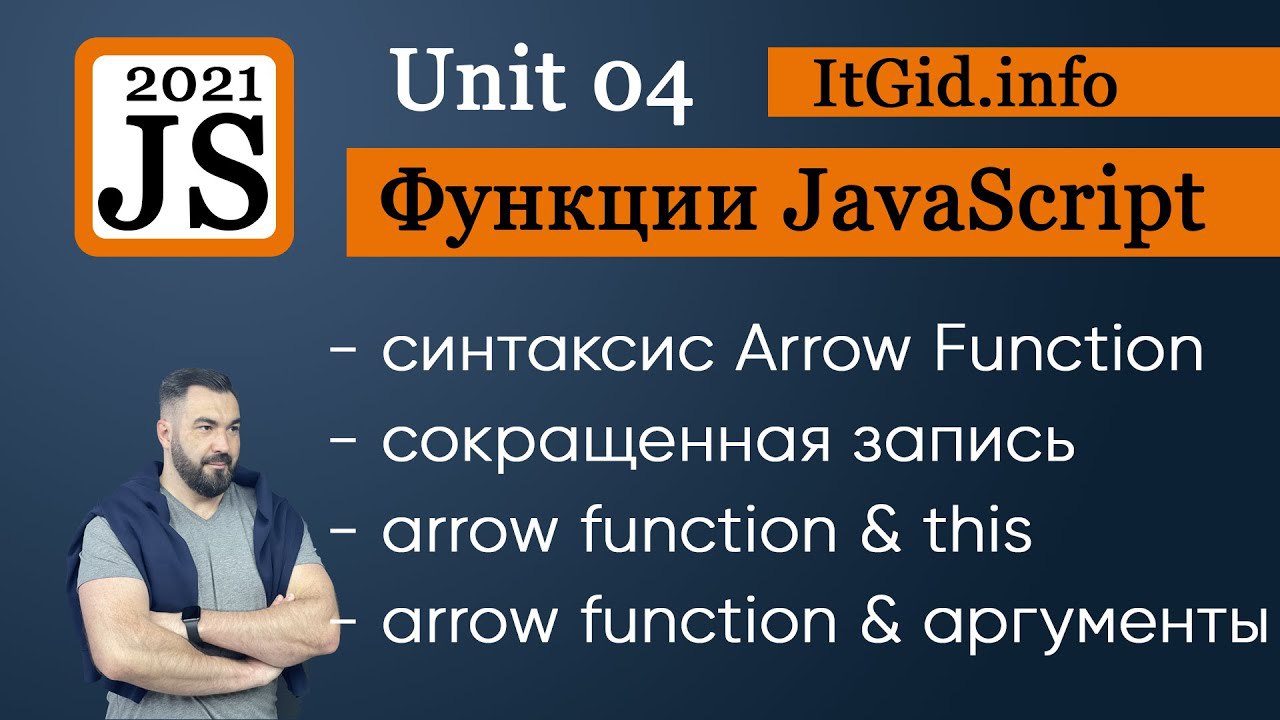 2021
JS

Unit 04

ItGid.info

Функции JavaScript

- синтаксис Arrow Function
- сокращенная запись
- arrow function & this
- arrow function & аргументы